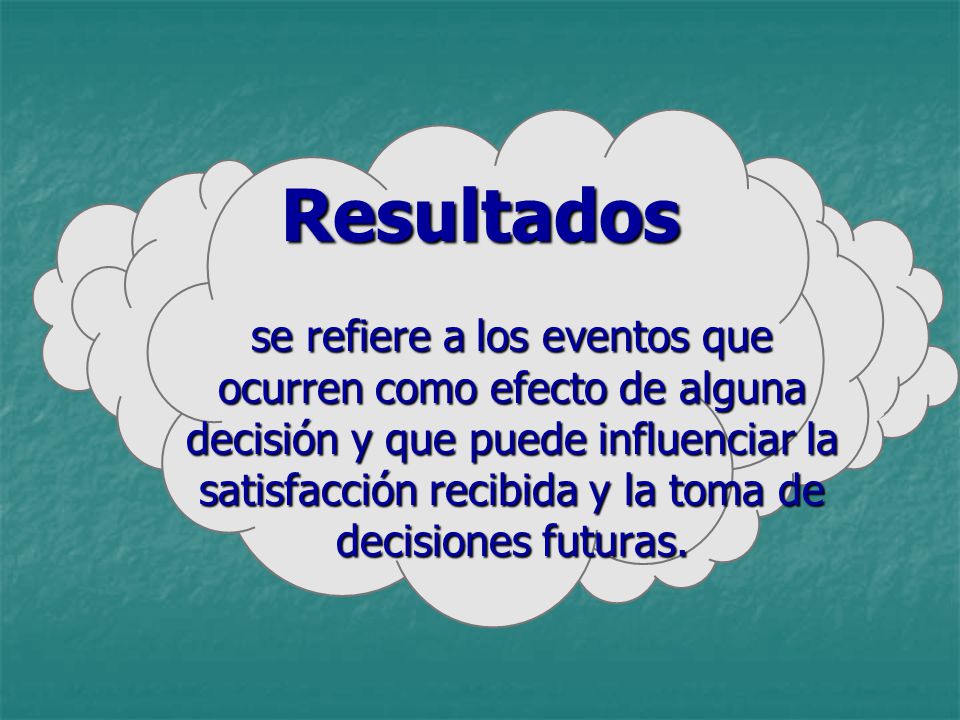 Resultados

se refiere a los eventos que ocurren como efecto de alguna decisión y que puede influenciar la satisfacción recibida y la toma de decisiones futuras.